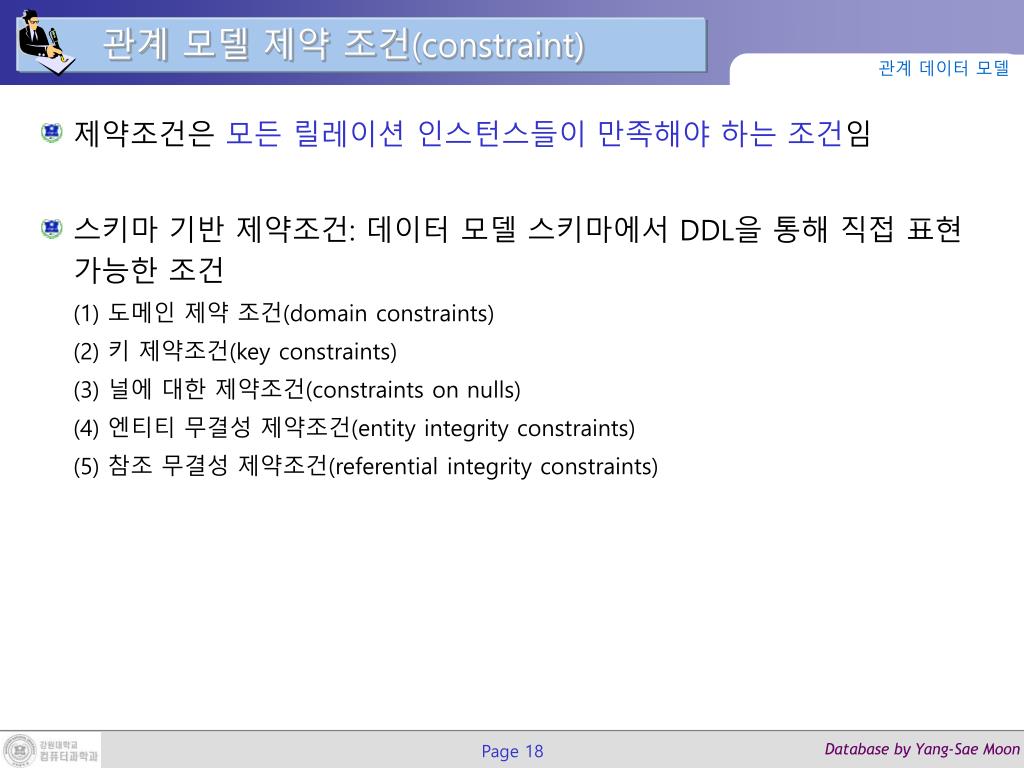 관계 모델 제약 조건(constraint)

관계 데이터 모델

제약조건은 모든 릴레이션 인스턴스들이 만족해야 하는 조건임

스키마 기반 제약조건: 데이터 모델 스키마에서 DDL을 통해 직접 표현 가능한 조건

(1) 도메인 제약 조건(domain constraints)
(2) 키 제약조건(key constraints)
(3) 널에 대한 제약조건(constraints on nulls)
(4) 엔티티 무결성 제약조건(entity integrity constraints)
(5) 참조 무결성 제약조건(referential integrity constraints)

강원대학교 컴퓨터과학과

Page 18

Database by Yang-Sae Moon